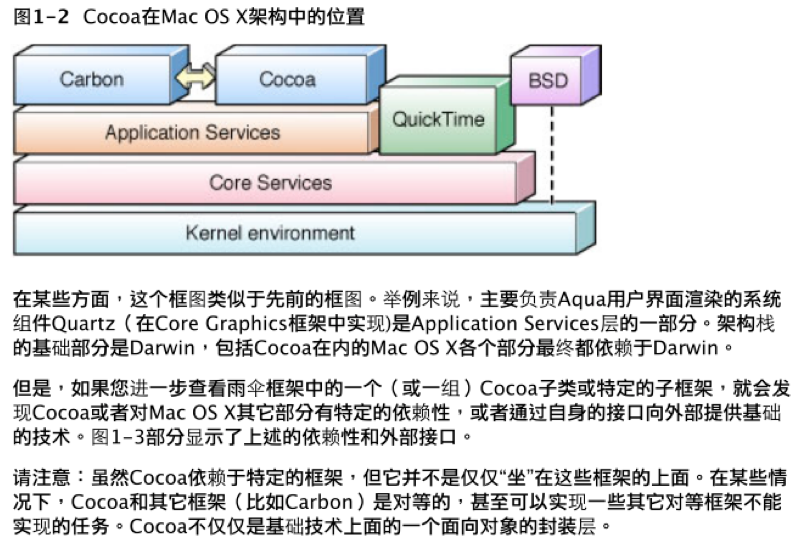 图1-2 Cocoa在Mac OS X架构中的位置

Carbon

Cocoa

BSD

QuickTime

Application Services

Core Services

Kernel environment

在某些方面，这个框图类似于先前的框图。举例来说，主要负责Aqua用户界面渲染的系统组件Quartz（在Core Graphics框架中实现)是Application Services层的一部分。架构栈的基础部分是Darwin，包括Cocoa在内的Mac OS X各个部分最终都依赖于Darwin。

但是，如果您进一步查看雨伞框架中的一个（或一组）Cocoa子类或特定的子框架，就会发现Cocoa或者对Mac OS X其它部分有特定的依赖性，或者通过自身的接口向外部提供基础的技术。图1-3部分显示了上述的依赖性和外部接口。

请注意：虽然Cocoa依赖于特定的框架，但它并不是仅仅“坐”在这些框架的上面。在某些情况下，Cocoa和其它框架（比如Carbon）是对等的，甚至可以实现一些其它对等框架不能实现的任务。Cocoa不仅仅是基础技术上面的一个面向对象的封装层。